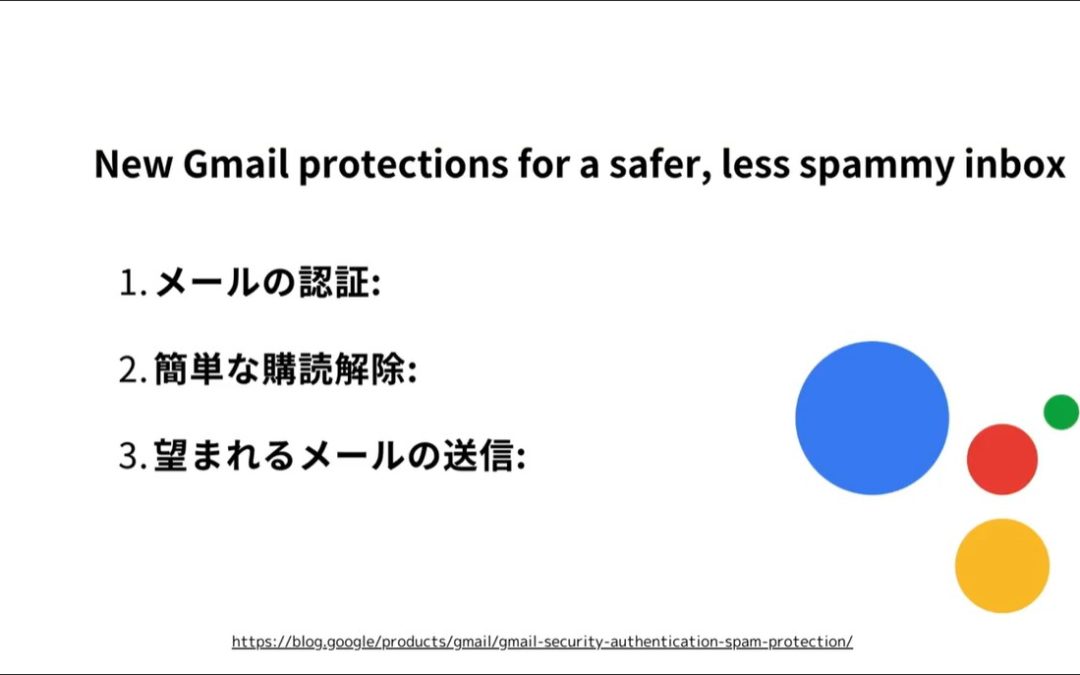 New Gmail protections for a safer, less spammy inbox

1. メールの認証:

2. 簡単な購読解除:

3. 望まれるメールの送信:

https://blog.google/products/gmail/gmail-security-authentication-spam-protection/